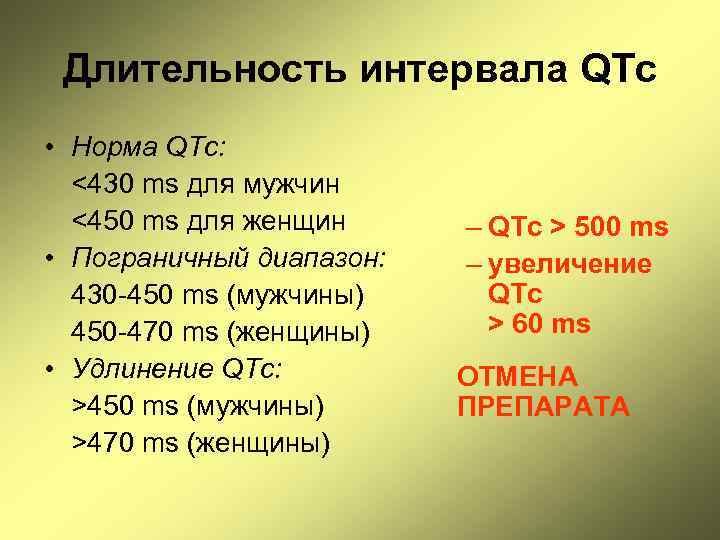 Длительность интервала QTc

• Норма QTc:
<430 ms для мужчин
<450 ms для женщин
• Пограничный диапазон:
430-450 ms (мужчины)
450-470 ms (женщины)
• Удлинение QTc:
>450 ms (мужчины)
>470 ms (женщины)

– QTc > 500 ms
– увеличение QTc > 60 ms

ОТМЕНА ПРЕПАРАТА